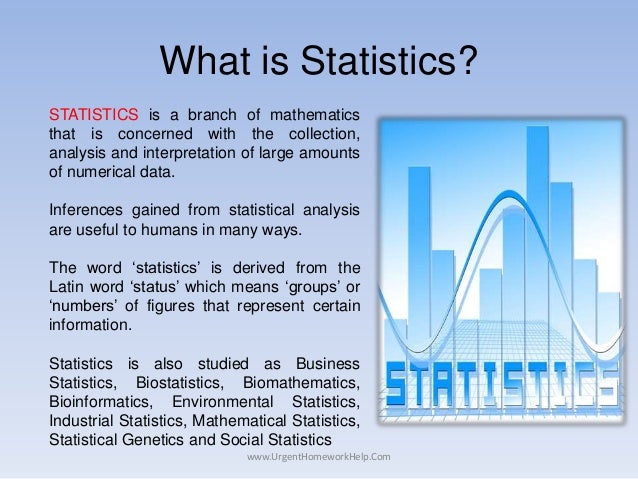 What is Statistics?

STATISTICS is a branch of mathematics that is concerned with the collection, analysis and interpretation of large amounts of numerical data.

Inferences gained from statistical analysis are useful to humans in many ways.

The word ‘statistics’ is derived from the Latin word ‘status’ which means ‘groups’ or ‘numbers’ of figures that represent certain information.

Statistics is also studied as Business Statistics, Biostatistics, Biomathematics, Bioinformatics, Environmental Statistics, Industrial Statistics, Mathematical Statistics, Statistical Genetics and Social Statistics

STATISTICS

www.UrgentHomeworkHelp.Com